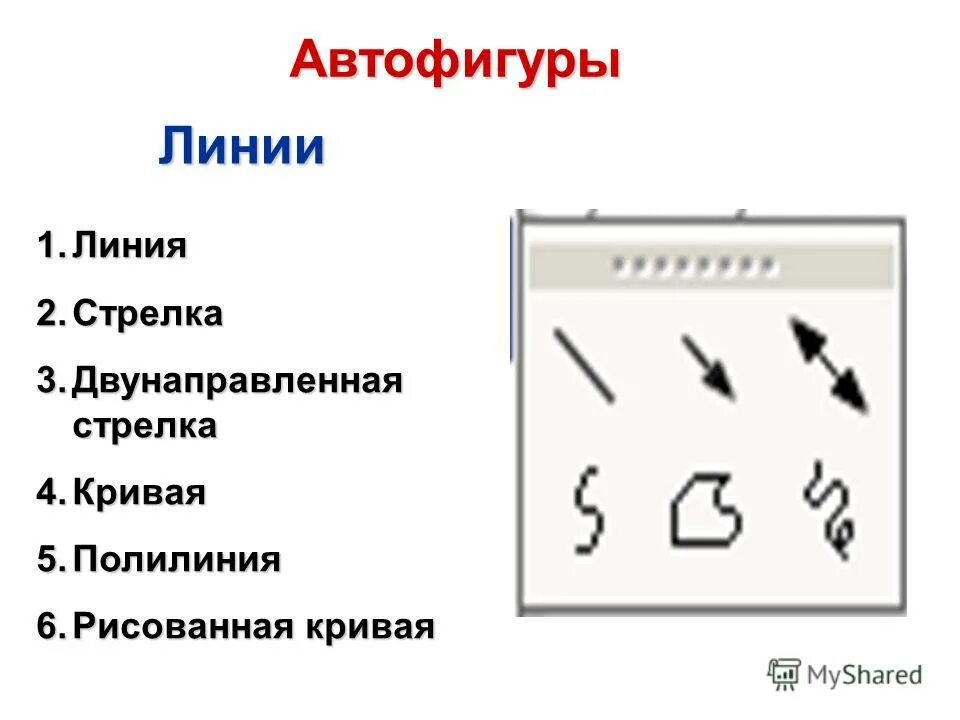 Автофигуры

Линии

1. Линия
2. Стрелка
3. Двунаправленная стрелка
4. Кривая
5. Полилиния
6. Рисованная кривая

MyShared